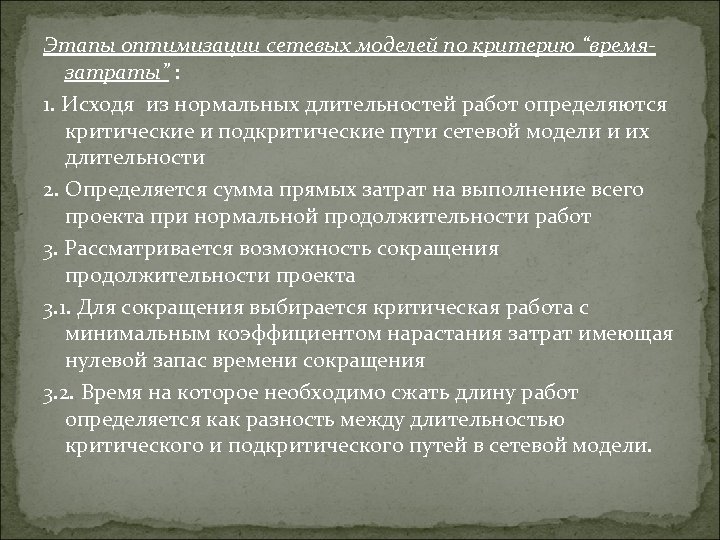 Этапы оптимизации сетевых моделей по критерию “время-затраты” :

1. Исходя из нормальных длительностей работ определяются критические и подкритические пути сетевой модели и их длительности

2. Определяется сумма прямых затрат на выполнение всего проекта при нормальной продолжительности работ

3. Рассматривается возможность сокращения продолжительности проекта

3.1. Для сокращения выбирается критическая работа с минимальным коэффициентом нарастания затрат имеющая нулевой запас времени сокращения

3.2. Время на которое необходимо сжать длину работ определяется как разность между длительностью критического и подкритического путей в сетевой модели.